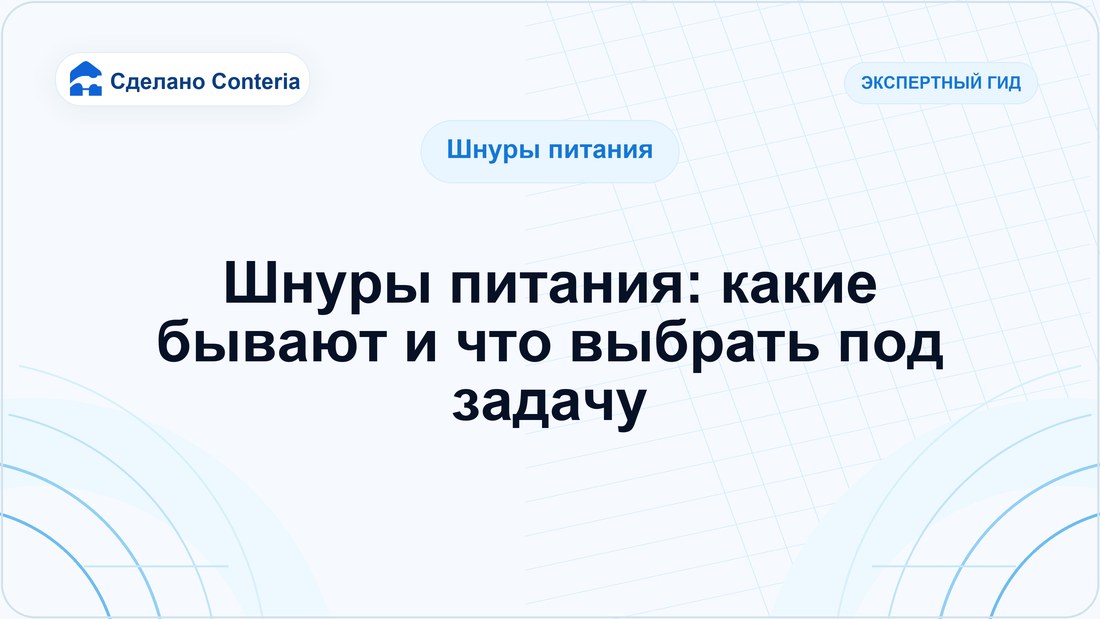 Сделано Conteria

ЭКСПЕРТНЫЙ ГИД

Шнуры питания

Шнуры питания: какие бывают и что выбрать под задачу